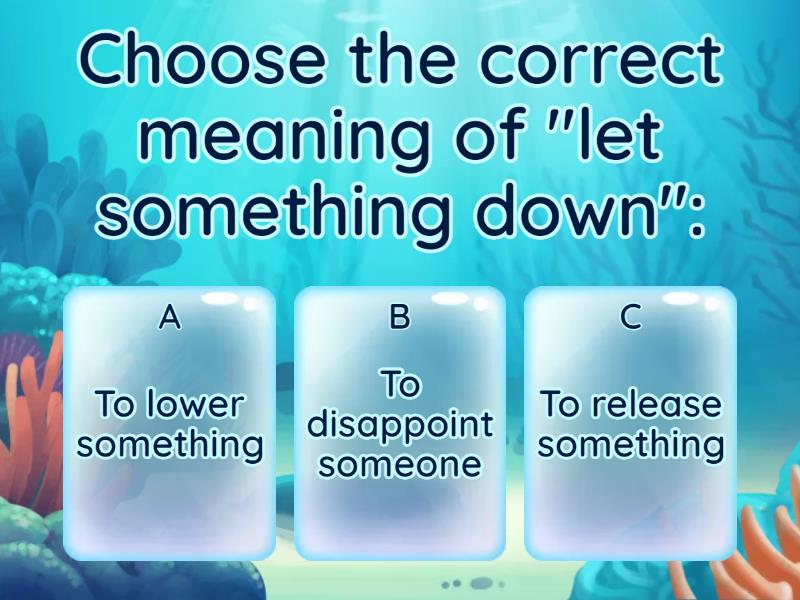 Choose the correct meaning of "let something down":

A

To lower something

B

To disappoint someone

C

To release something